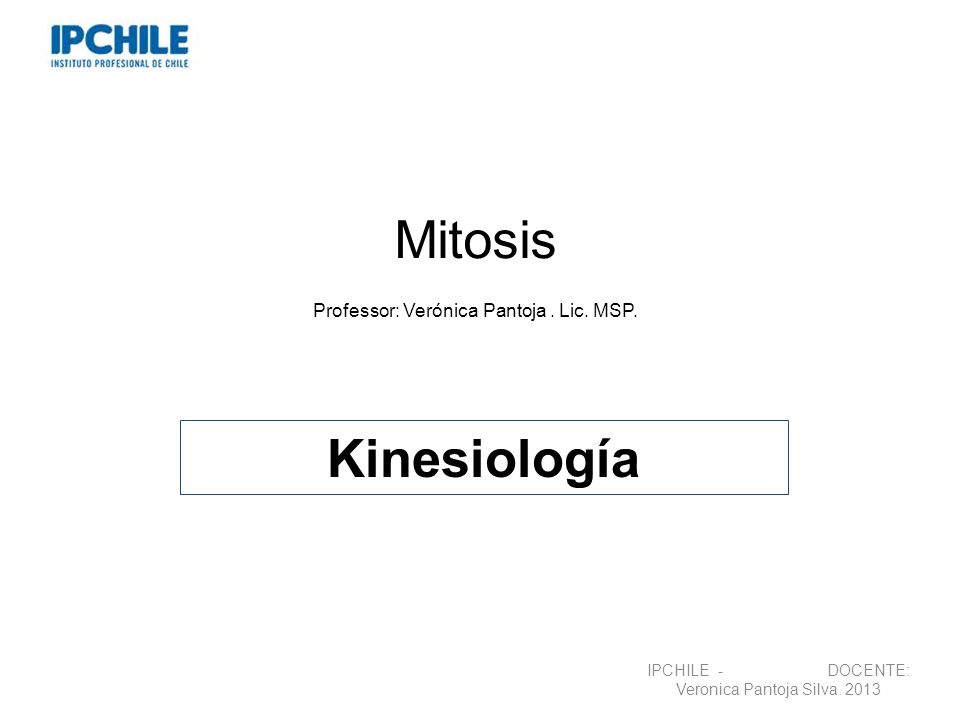 IPCHILE
INSTITUTO PROFESIONAL DE CHILE

Mitosis

Professor: Verónica Pantoja . Lic. MSP.

Kinesiología

IPCHILE - DOCENTE: Veronica Pantoja Silva. 2013